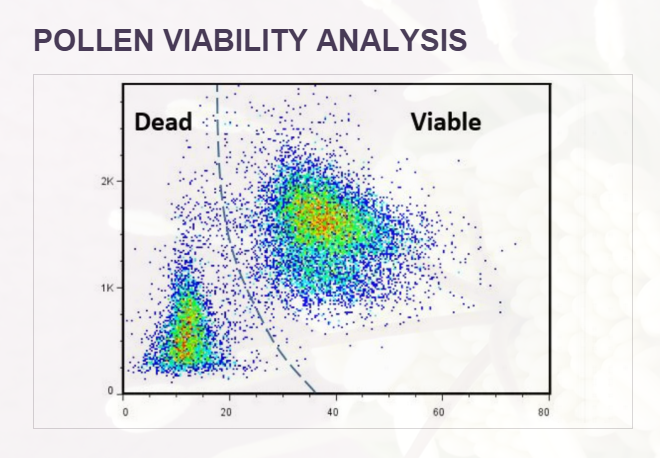 POLLEN VIABILITY ANALYSIS

Dead

Viable

2K
1K
0

0
20
40
60
80